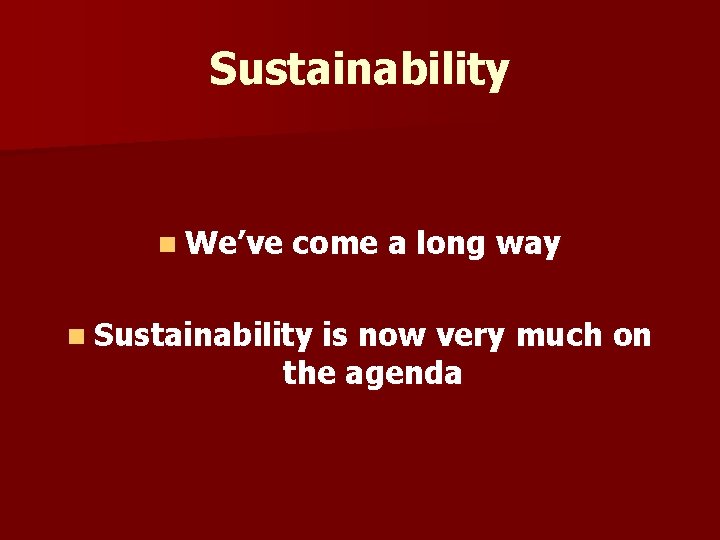 Sustainability

We’ve come a long way

Sustainability is now very much on the agenda